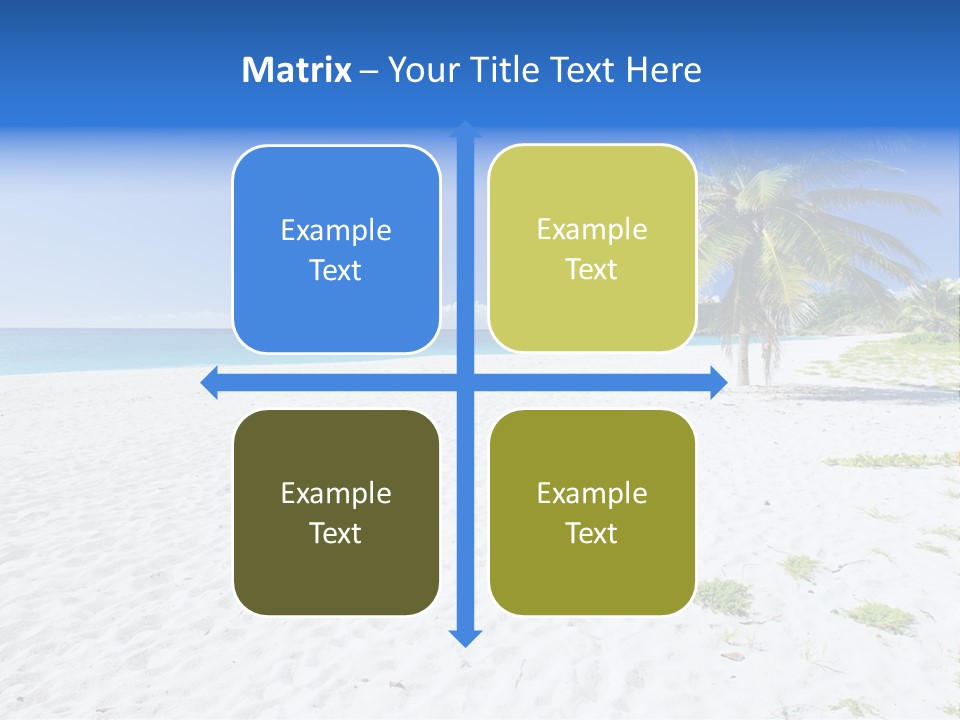 Matrix – Your Title Text Here

Example Text

Example Text

Example Text

Example Text